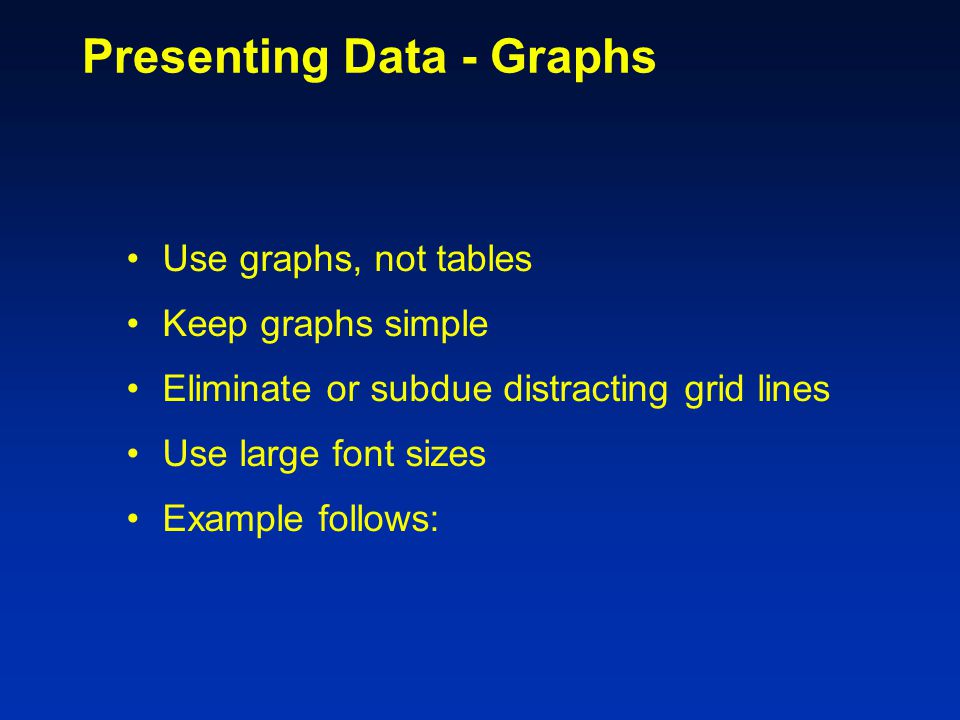 Presenting Data - Graphs

• Use graphs, not tables
• Keep graphs simple
• Eliminate or subdue distracting grid lines
• Use large font sizes
• Example follows: